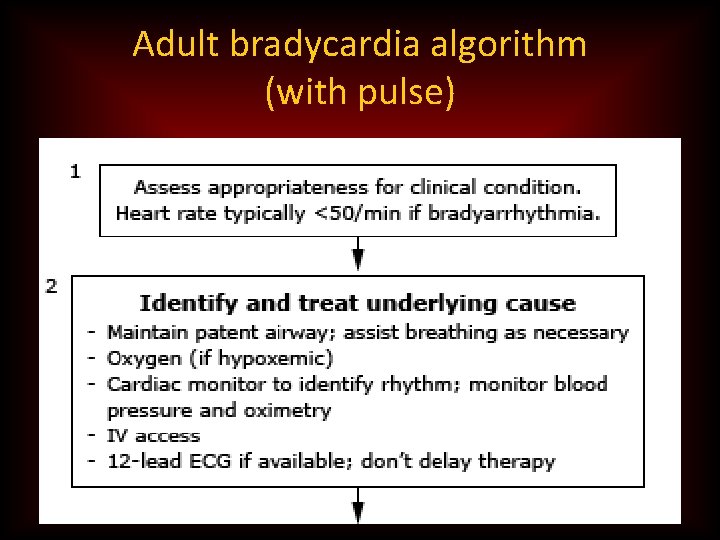 Adult bradycardia algorithm (with pulse)

1

Assess appropriateness for clinical condition. Heart rate typically <50/min if bradyarrhythmia.

2

Identify and treat underlying cause

- Maintain patent airway; assist breathing as necessary
- Oxygen (if hypoxemic)
- Cardiac monitor to identify rhythm; monitor blood pressure and oximetry
- IV access
- 12-lead ECG if available; don't delay therapy